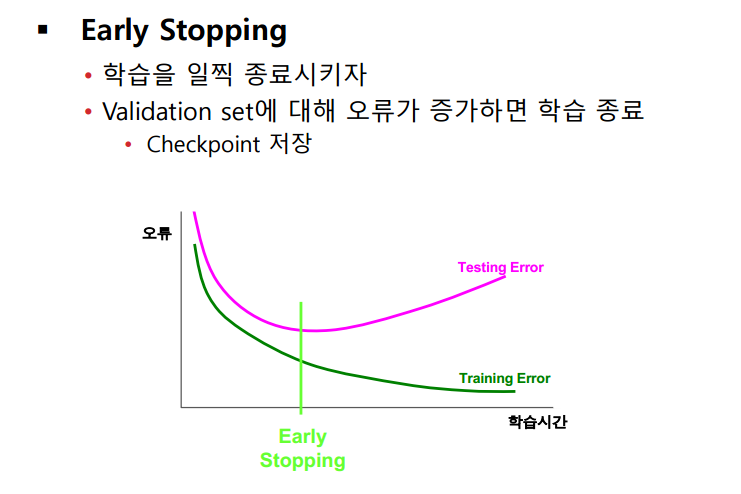 ▪ Early Stopping

• 학습을 일찍 종료시키자

• Validation set에 대해 오류가 증가하면 학습 종료

• Checkpoint 저장

오류

Testing Error

Training Error

학습시간

Early Stopping